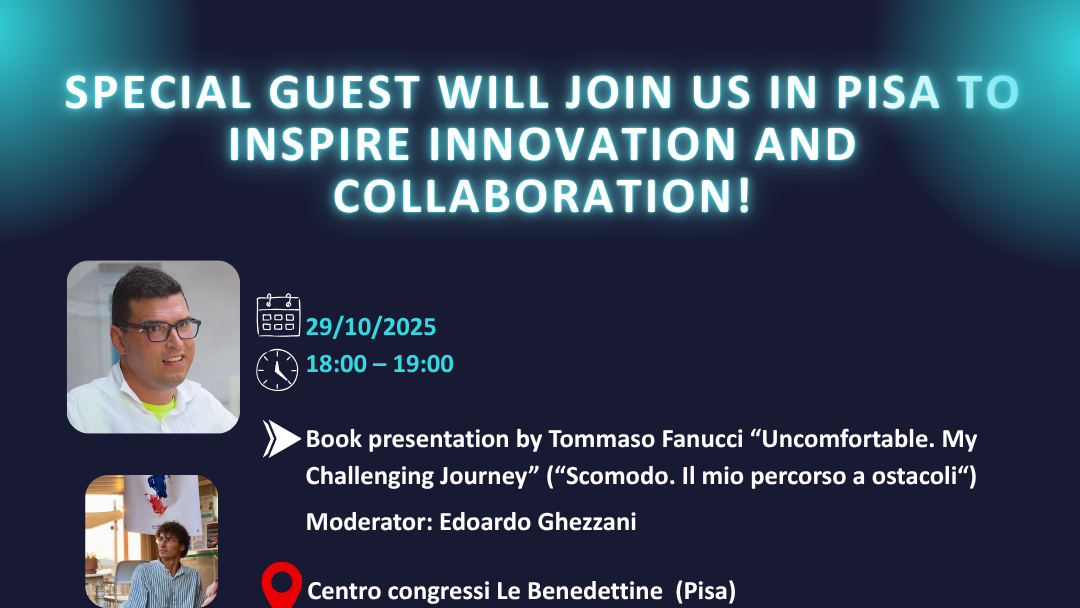 SPECIAL GUEST WILL JOIN US IN PISA TO INSPIRE INNOVATION AND COLLABORATION!

29/10/2025

18:00 – 19:00

Book presentation by Tommaso Fanucci “Uncomfortable. My Challenging Journey” (“Scomodo. Il mio percorso a ostacoli“)

Moderator: Edoardo Ghezzani

Centro congressi Le Benedettine (Pisa)